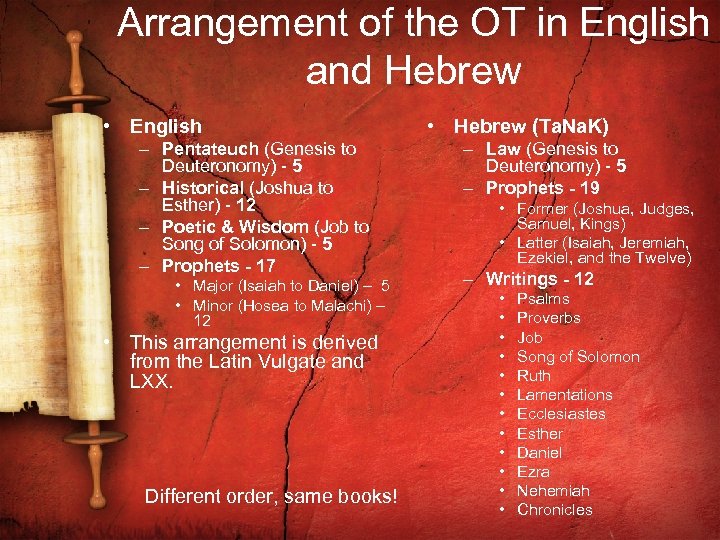 Arrangement of the OT in English and Hebrew

• English
– Pentateuch (Genesis to Deuteronomy) - 5
– Historical (Joshua to Esther) - 12
– Poetic & Wisdom (Job to Song of Solomon) - 5
– Prophets - 17
• Major (Isaiah to Daniel) – 5
• Minor (Hosea to Malachi) – 12
• This arrangement is derived from the Latin Vulgate and LXX.

Different order, same books!

• Hebrew (TaNaK)
– Law (Genesis to Deuteronomy) - 5
– Prophets - 19
• Former (Joshua, Judges, Samuel, Kings)
• Latter (Isaiah, Jeremiah, Ezekiel, and the Twelve)
– Writings - 12
• Psalms
• Proverbs
• Job
• Song of Solomon
• Ruth
• Lamentations
• Ecclesiastes
• Esther
• Daniel
• Ezra
• Nehemiah
• Chronicles